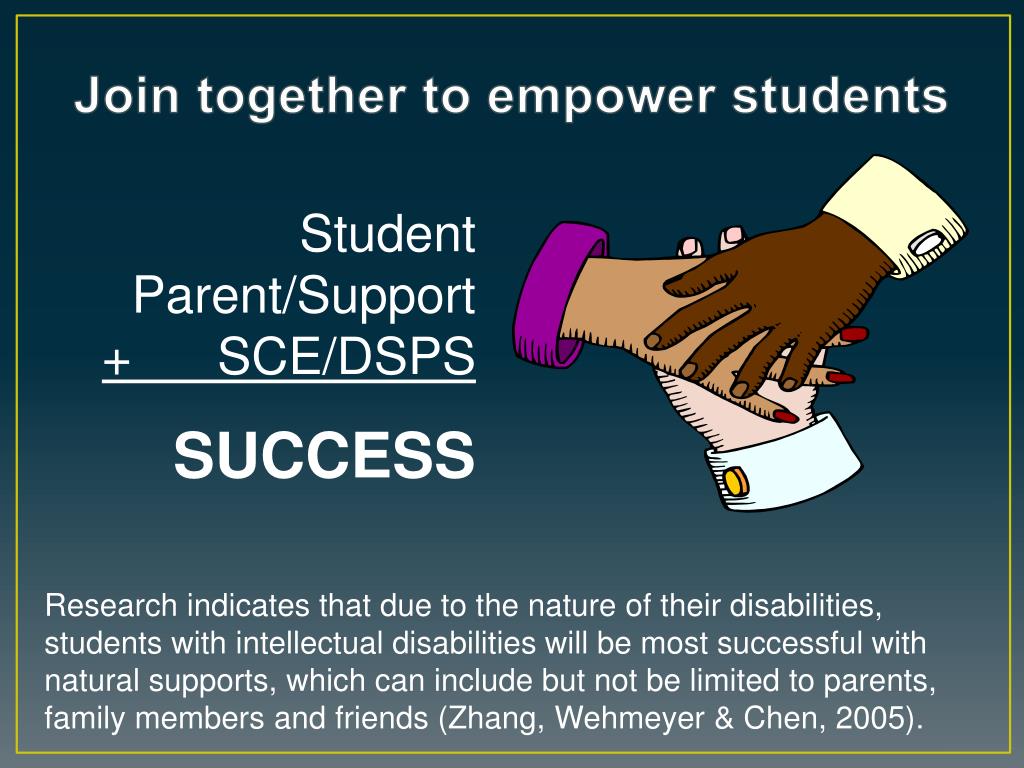 Join together to empower students

Student
Parent/Support
+ SCE/DSPS

SUCCESS

Research indicates that due to the nature of their disabilities, students with intellectual disabilities will be most successful with natural supports, which can include but not be limited to parents, family members and friends (Zhang, Wehmeyer & Chen, 2005).